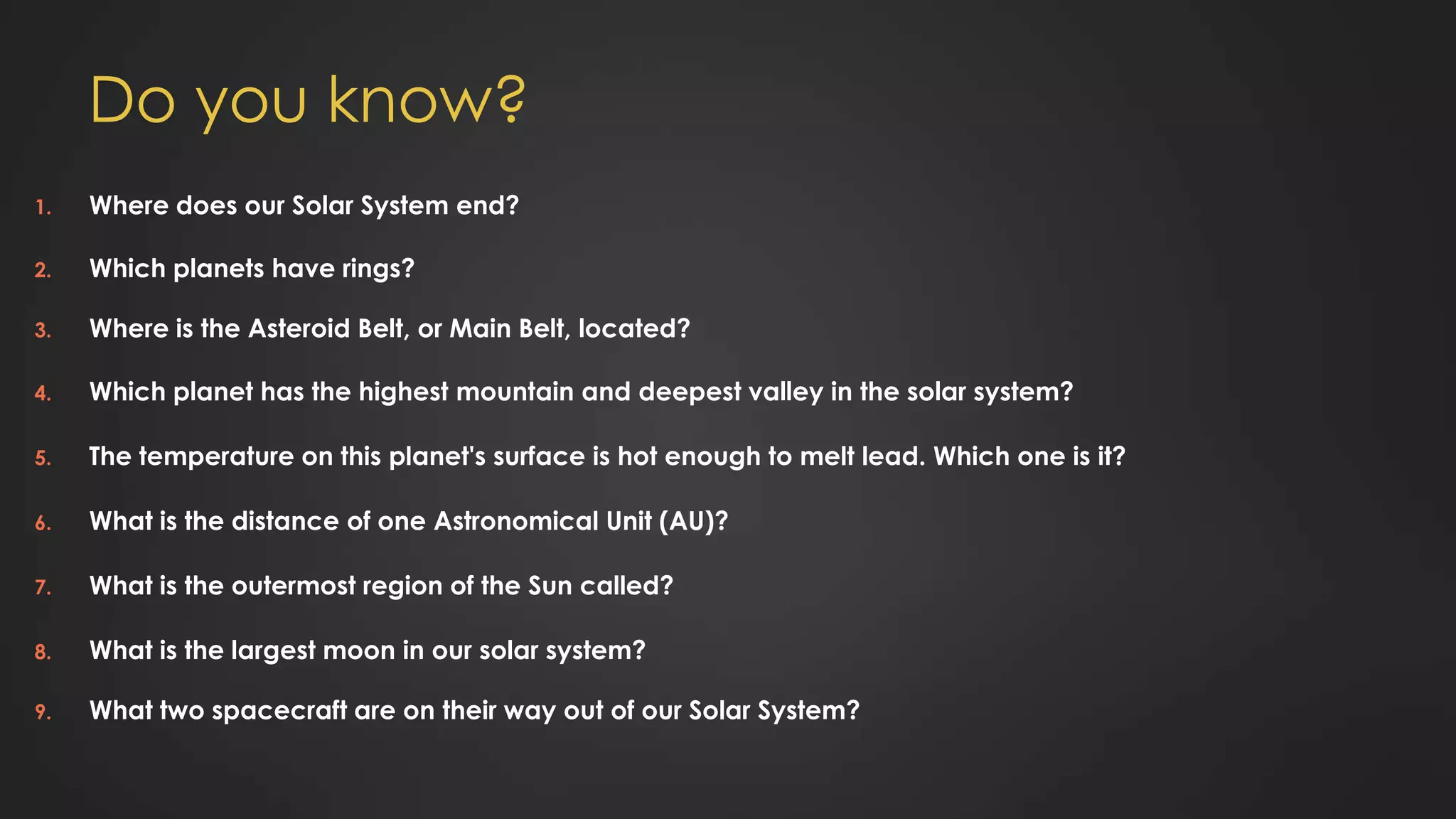 Do you know?

1. Where does our Solar System end?

2. Which planets have rings?

3. Where is the Asteroid Belt, or Main Belt, located?

4. Which planet has the highest mountain and deepest valley in the solar system?

5. The temperature on this planet's surface is hot enough to melt lead. Which one is it?

6. What is the distance of one Astronomical Unit (AU)?

7. What is the outermost region of the Sun called?

8. What is the largest moon in our solar system?

9. What two spacecraft are on their way out of our Solar System?